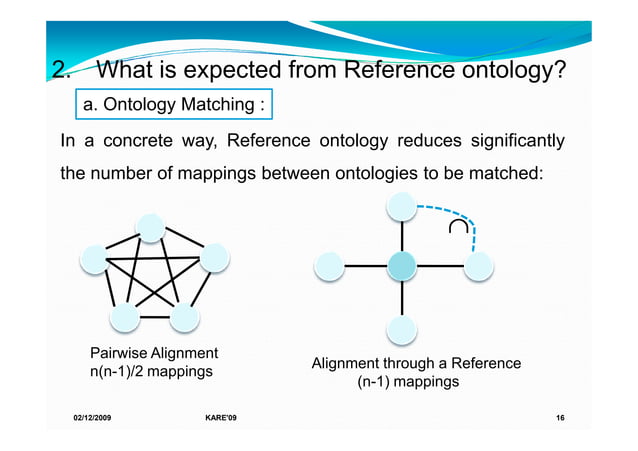 2. What is expected from Reference ontology?

a. Ontology Matching :

In a concrete way, Reference ontology reduces significantly the number of mappings between ontologies to be matched:

$\cap$

Pairwise Alignment
n(n-1)/2 mappings

Alignment through a Reference
(n-1) mappings

02/12/2009 KARE'09 16